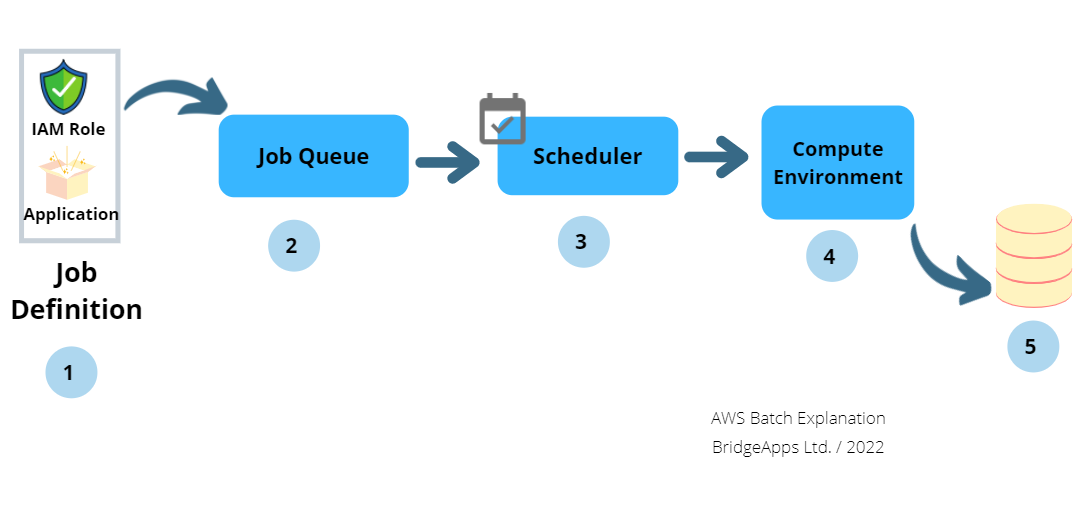 IAM Role

Application

Job Definition

1

Job Queue

2

Scheduler

3

Compute Environment

4

5

AWS Batch Explanation
BridgeApps Ltd. / 2022